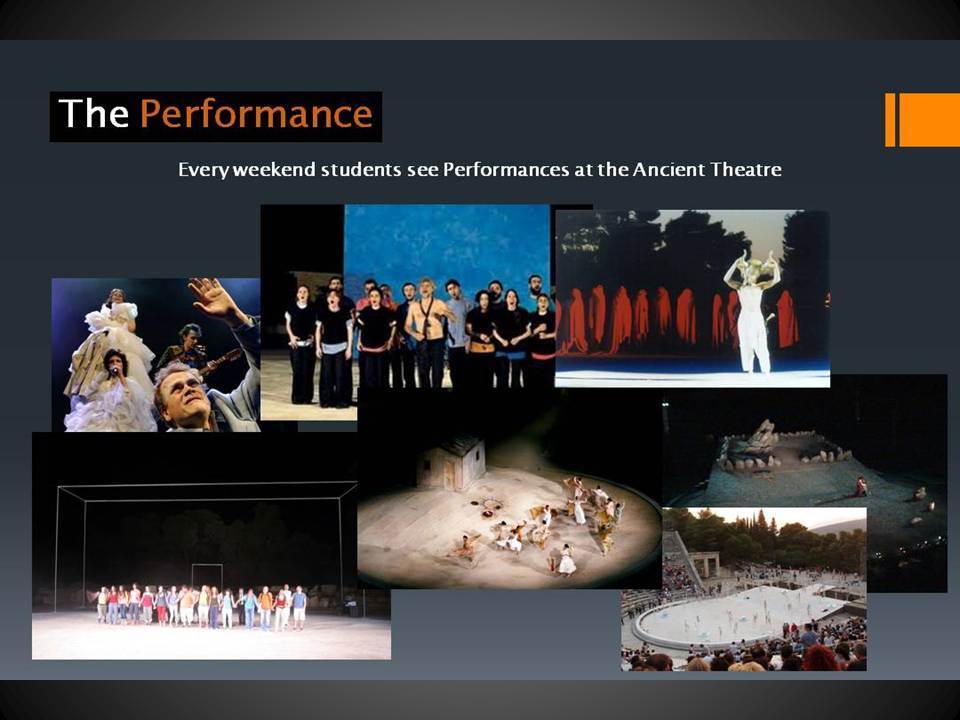 The Performance

Every weekend students see Performances at the Ancient Theatre